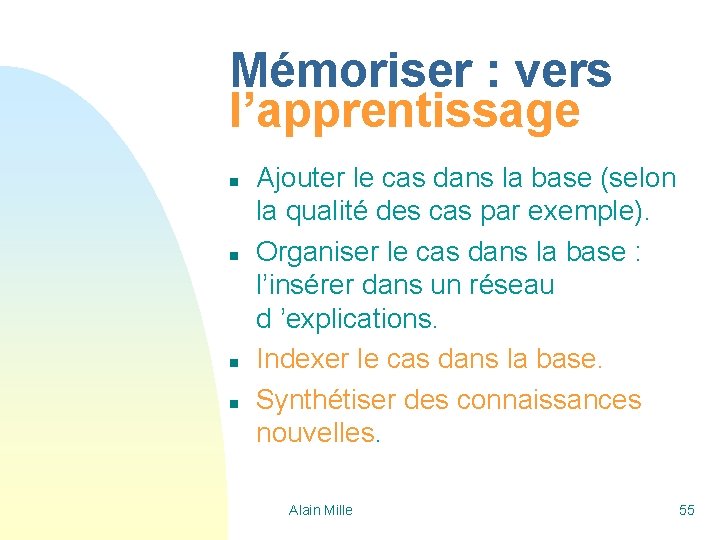 Mémoriser : vers l’apprentissage

- Ajouter le cas dans la base (selon la qualité des cas par exemple).
- Organiser le cas dans la base : l’insérer dans un réseau d ’explications.
- Indexer le cas dans la base.
- Synthétiser des connaissances nouvelles.

Alain Mille

55